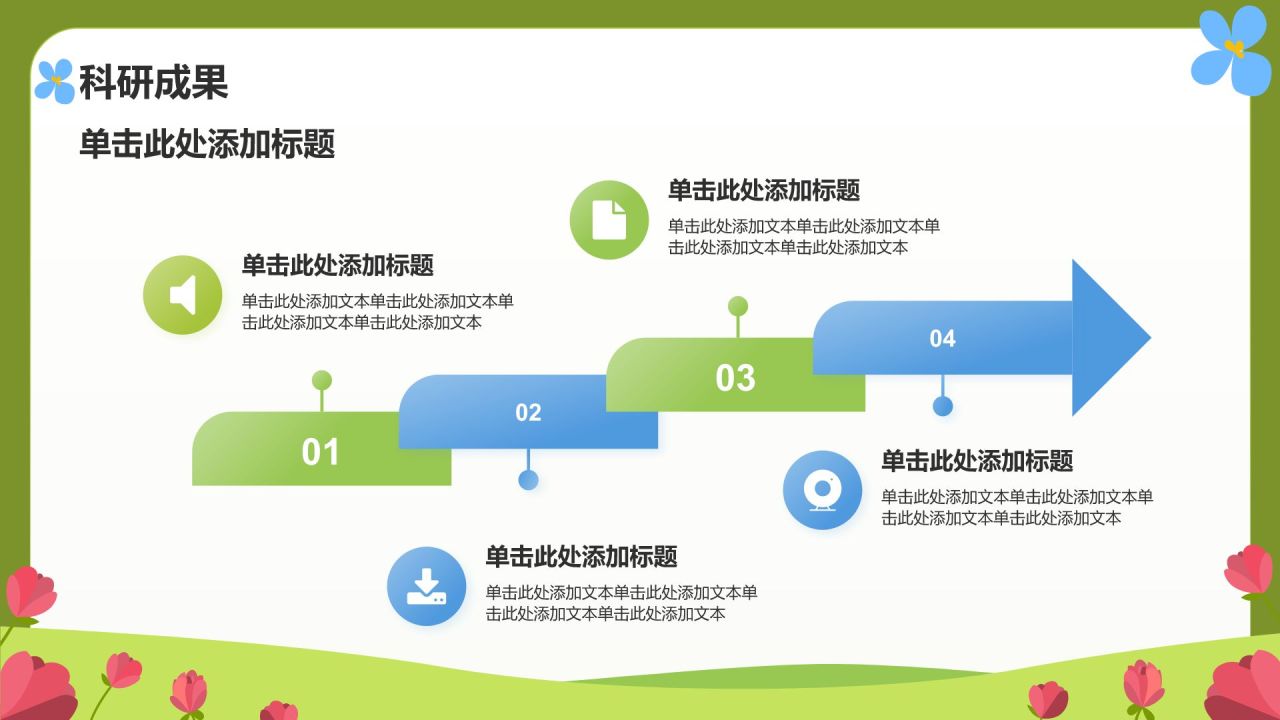 科研成果

单击此处添加标题

单击此处添加标题

单击此处添加文本单击此处添加文本单击此处添加文本单击此处添加文本

单击此处添加标题

单击此处添加文本单击此处添加文本单击此处添加文本单击此处添加文本

01

02

03

04

单击此处添加标题

单击此处添加文本单击此处添加文本单击此处添加文本单击此处添加文本

单击此处添加标题

单击此处添加文本单击此处添加文本单击此处添加文本单击此处添加文本